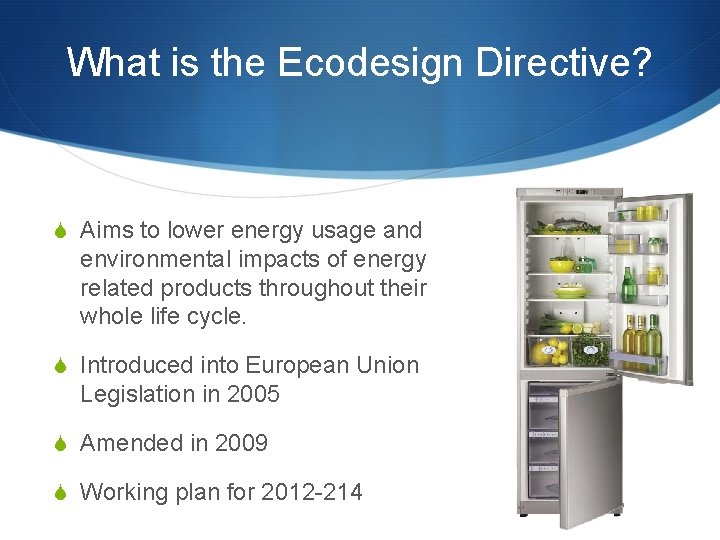 What is the Ecodesign Directive?

Aims to lower energy usage and environmental impacts of energy related products throughout their whole life cycle.

Introduced into European Union Legislation in 2005

Amended in 2009

Working plan for 2012-214